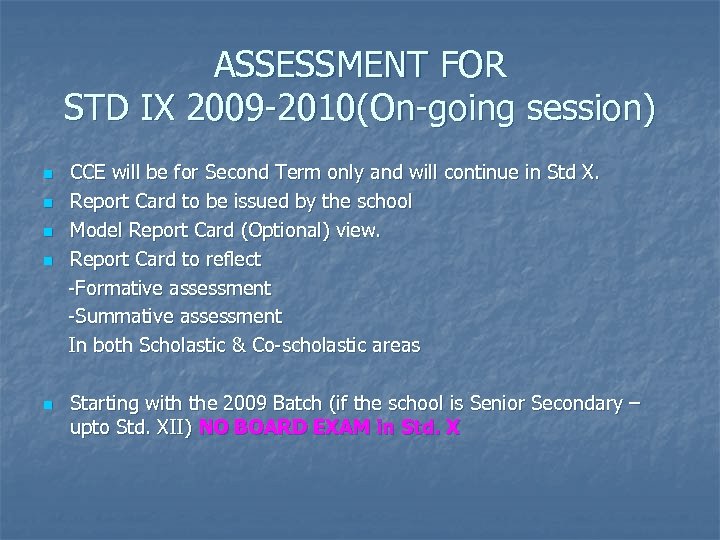 ASSESSMENT FOR
STD IX 2009-2010(On-going session)

- CCE will be for Second Term only and will continue in Std X.
- Report Card to be issued by the school
- Model Report Card (Optional) view.
- Report Card to reflect
  -Formative assessment
  -Summative assessment
  In both Scholastic & Co-scholastic areas

- Starting with the 2009 Batch (if the school is Senior Secondary – upto Std. XII) NO BOARD EXAM in Std. X